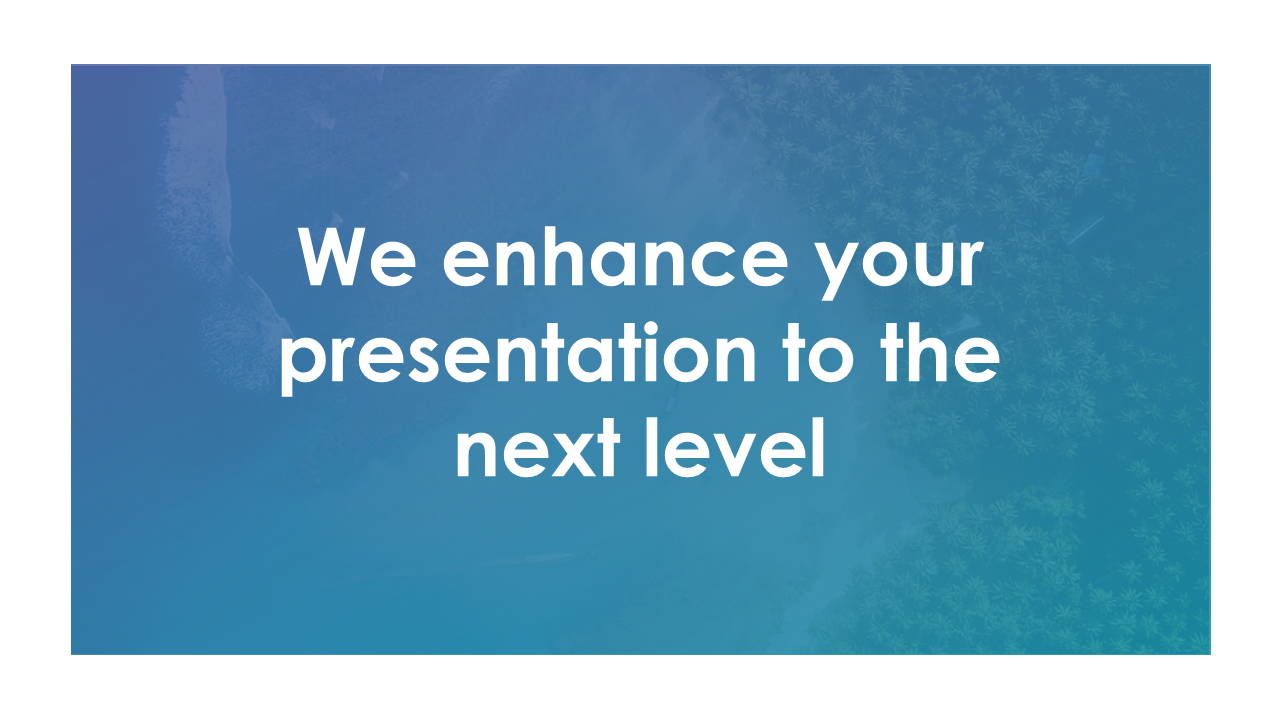 We enhance your presentation to the next level